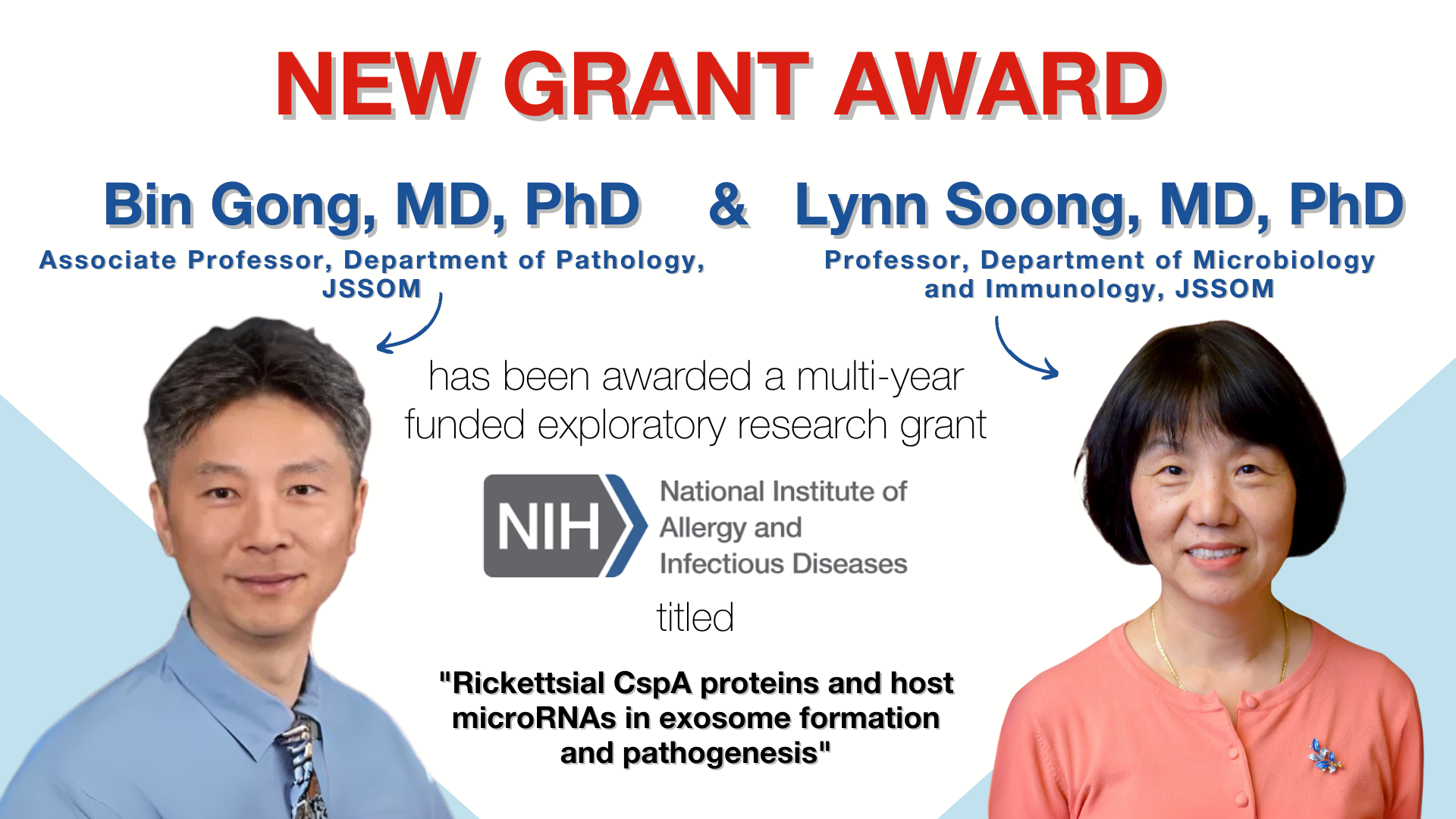 NEW GRANT AWARD

Bin Gong, MD, PhD & Lynn Soong, MD, PhD

Associate Professor, Department of Pathology, JSSOM

Professor, Department of Microbiology and Immunology, JSSOM

has been awarded a multi-year funded exploratory research grant

NIH National Institute of Allergy and Infectious Diseases

titled

"Rickettsial CspA proteins and host microRNAs in exosome formation and pathogenesis"